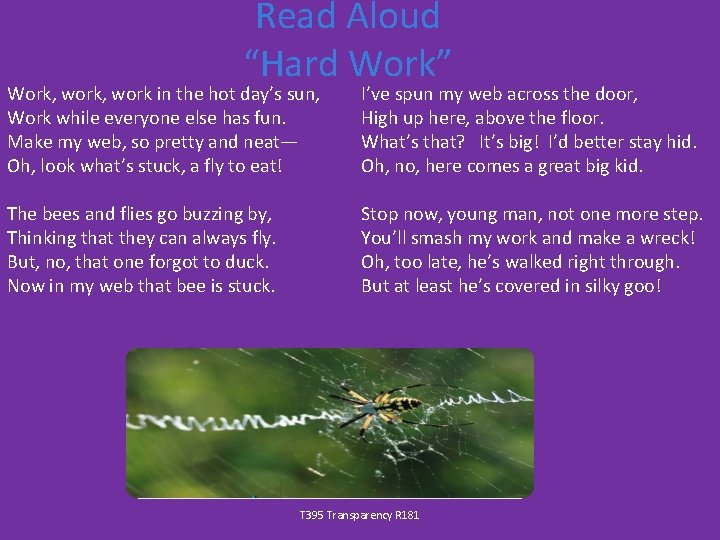 Read Aloud
“Hard Work”

Work, work, work in the hot day’s sun,
Work while everyone else has fun.
Make my web, so pretty and neat—
Oh, look what’s stuck, a fly to eat!

The bees and flies go buzzing by,
Thinking that they can always fly.
But, no, that one forgot to duck.
Now in my web that bee is stuck.

I’ve spun my web across the door,
High up here, above the floor.
What’s that? It’s big! I’d better stay hid.
Oh, no, here comes a great big kid.

Stop now, young man, not one more step.
You’ll smash my work and make a wreck!
Oh, too late, he’s walked right through.
But at least he’s covered in silky goo!

T395 Transparency R181